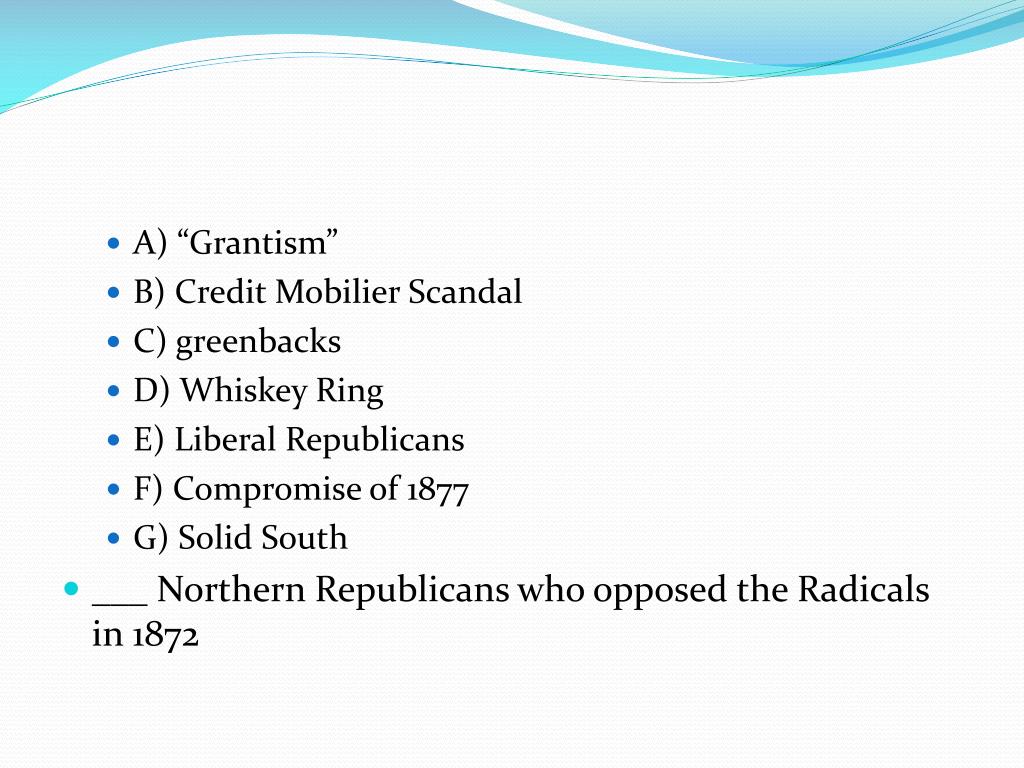 A) “Grantism”
B) Credit Mobilier Scandal
C) greenbacks
D) Whiskey Ring
E) Liberal Republicans
F) Compromise of 1877
G) Solid South

___ Northern Republicans who opposed the Radicals in 1872